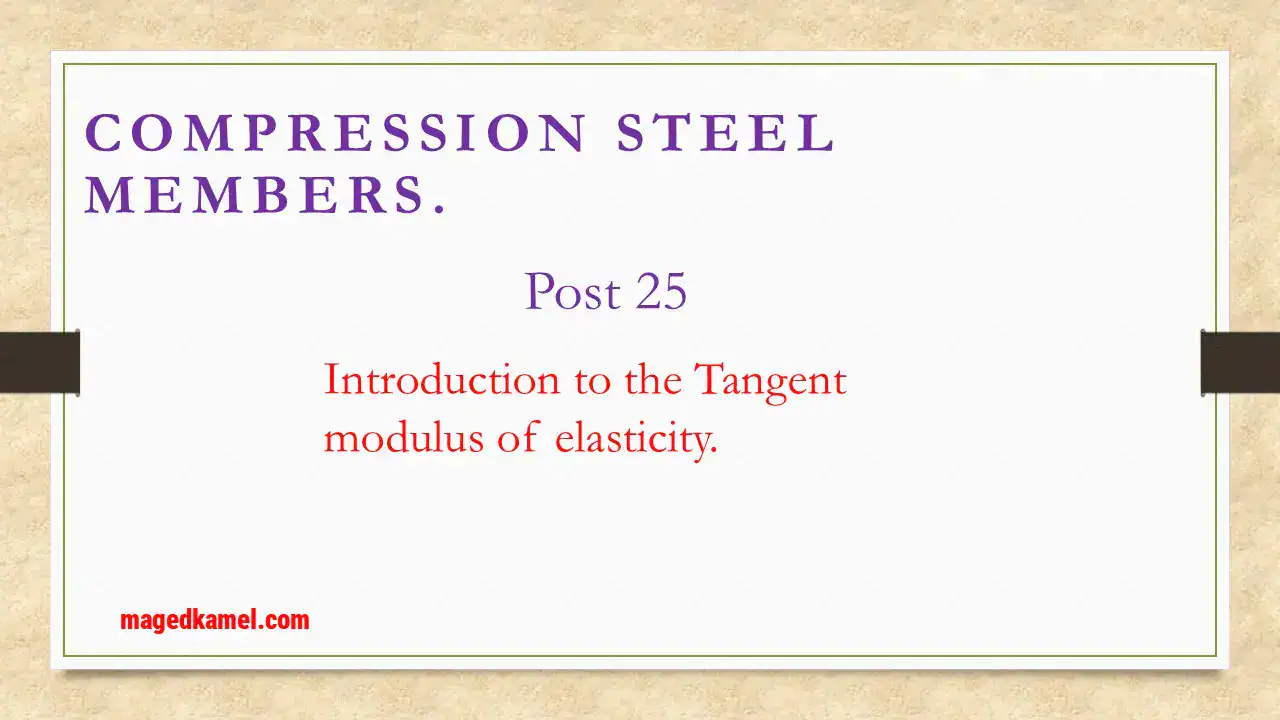 COMPRESSION STEEL MEMBERS.

Post 25

Introduction to the Tangent modulus of elasticity.

magedkamel.com